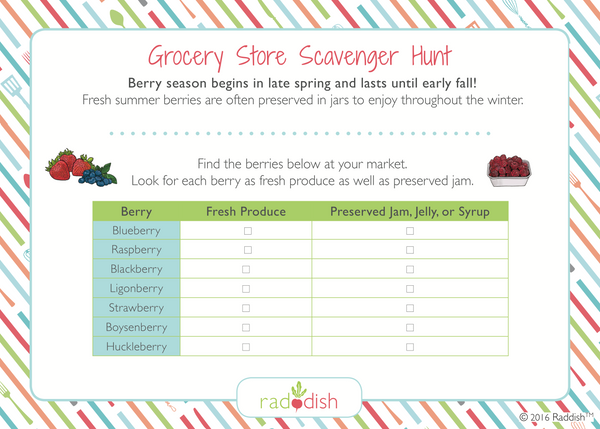 Grocery Store Scavenger Hunt

Berry season begins in late spring and lasts until early fall!
Fresh summer berries are often preserved in jars to enjoy throughout the winter.

Find the berries below at your market.
Look for each berry as fresh produce as well as preserved jam.

| Berry | Fresh Produce | Preserved Jam, Jelly, or Syrup |
|---|---|---|
| Blueberry | ☐ | ☐ |
| Raspberry | ☐ | ☐ |
| Blackberry | ☐ | ☐ |
| Ligonberry | ☐ | ☐ |
| Strawberry | ☐ | ☐ |
| Boysenberry | ☐ | ☐ |
| Huckleberry | ☐ | ☐ |

raddish

© 2016 Raddish™